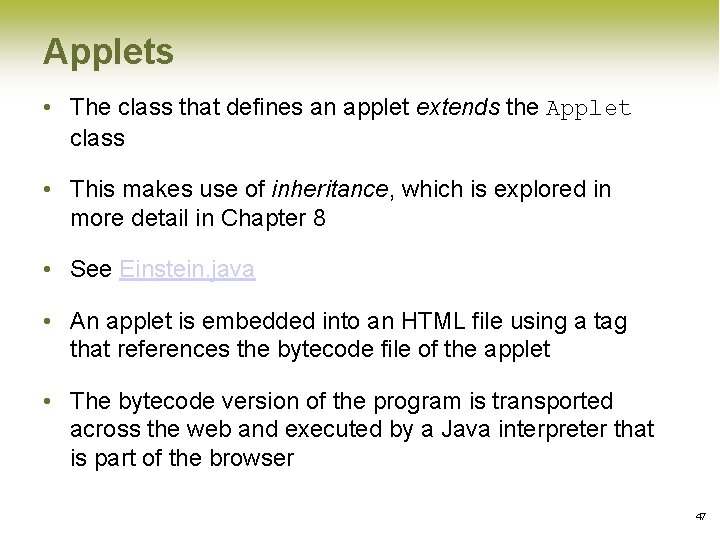 Applets

• The class that defines an applet extends the Applet class

• This makes use of inheritance, which is explored in more detail in Chapter 8

• See Einstein.java

• An applet is embedded into an HTML file using a tag that references the bytecode file of the applet

• The bytecode version of the program is transported across the web and executed by a Java interpreter that is part of the browser

47